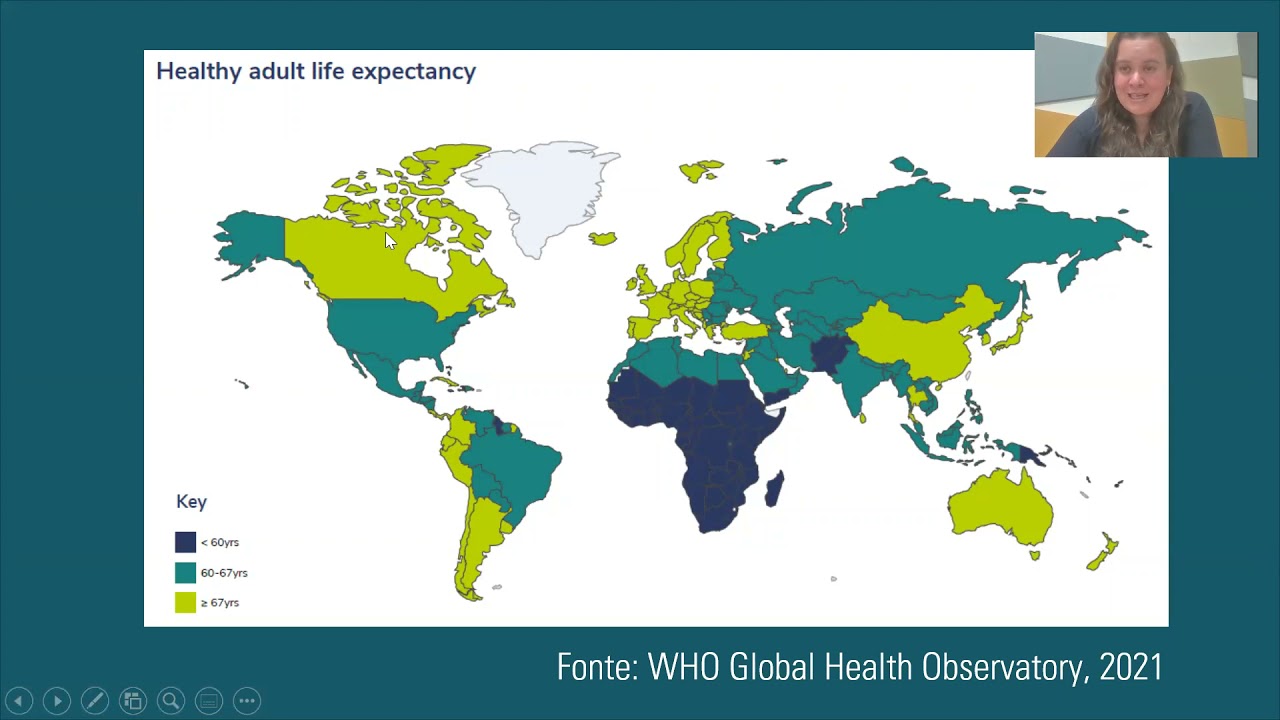 Healthy adult life expectancy

Key

< 60yrs

60-67yrs

≥ 67yrs

Fonte: WHO Global Health Observatory, 2021